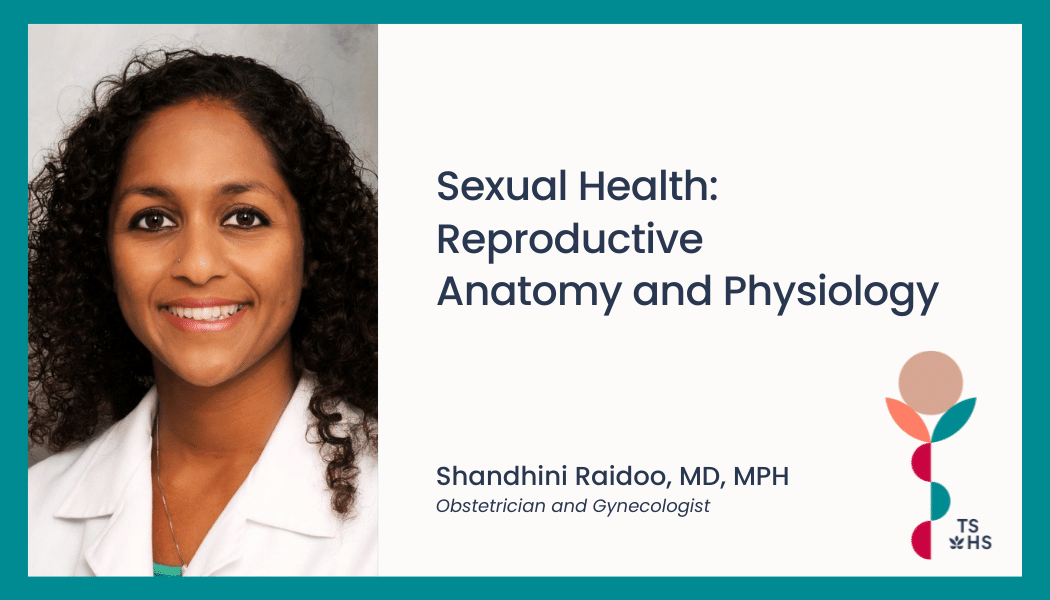 Sexual Health: Reproductive Anatomy and Physiology

Shandhini Raidoo, MD, MPH
Obstetrician and Gynecologist

TS
HS